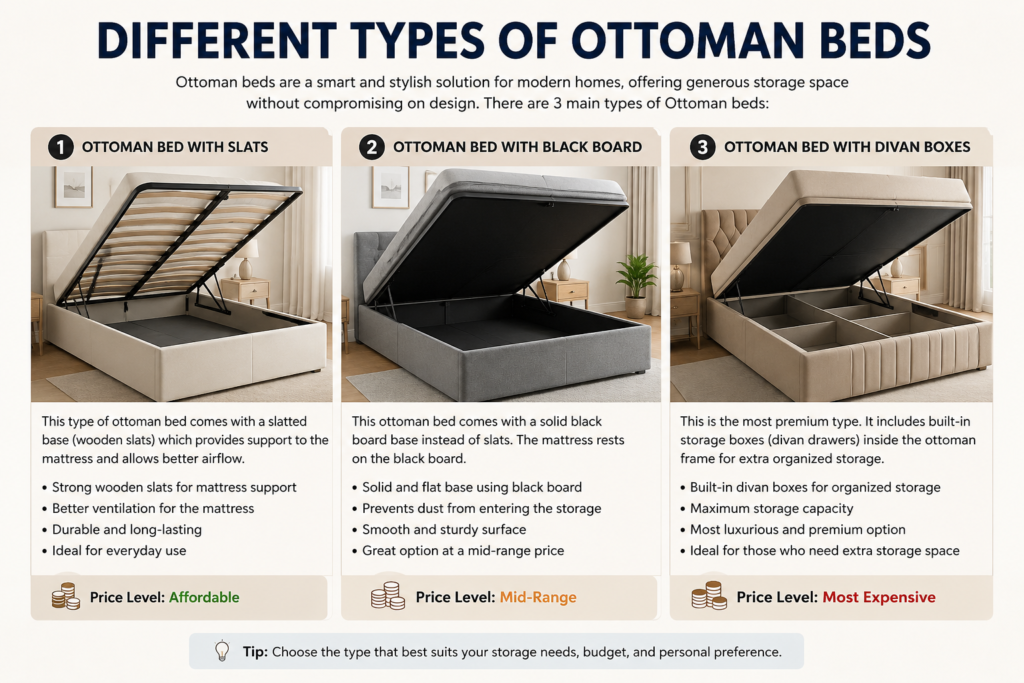 DIFFERENT TYPES OF OTTOMAN BEDS

Ottoman beds are a smart and stylish solution for modern homes, offering generous storage space without compromising on design. There are 3 main types of Ottoman beds:

1 OTTOMAN BED WITH SLATS

This type of ottoman bed comes with a slatted base (wooden slats) which provides support to the mattress and allows better airflow.

• Strong wooden slats for mattress support
• Better ventilation for the mattress
• Durable and long-lasting
• Ideal for everyday use

Price Level: Affordable

2 OTTOMAN BED WITH BLACK BOARD

This ottoman bed comes with a solid black board base instead of slats. The mattress rests on the black board.

• Solid and flat base using black board
• Prevents dust from entering the storage
• Smooth and sturdy surface
• Great option at a mid-range price

Price Level: Mid-Range

3 OTTOMAN BED WITH DIVAN BOXES

This is the most premium type. It includes built-in storage boxes (divan drawers) inside the ottoman frame for extra organized storage.

• Built-in divan boxes for organized storage
• Maximum storage capacity
• Most luxurious and premium option
• Ideal for those who need extra storage space

Price Level: Most Expensive

Tip: Choose the type that best suits your storage needs, budget, and personal preference.